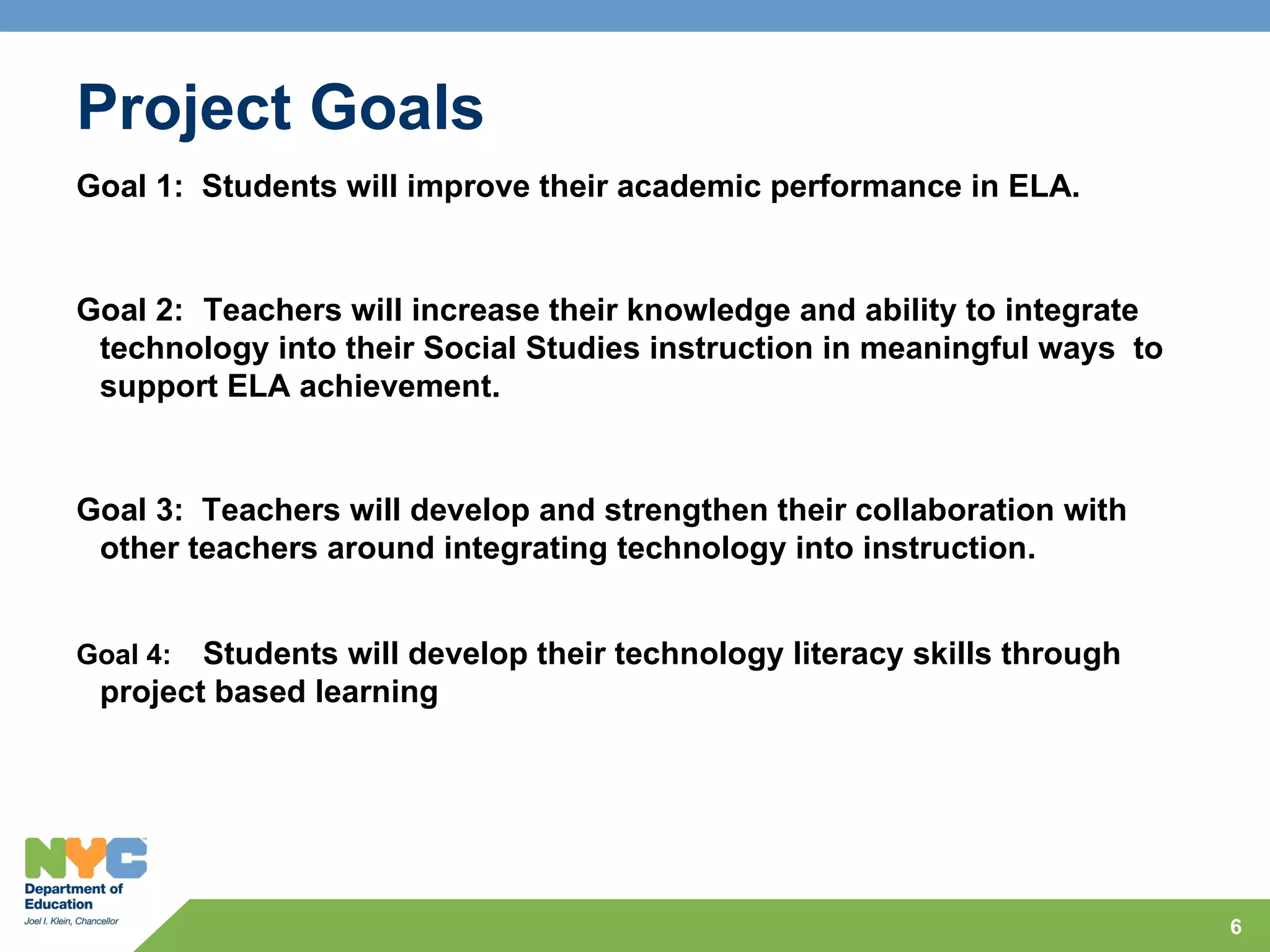 Project Goals

Goal 1: Students will improve their academic performance in ELA.

Goal 2: Teachers will increase their knowledge and ability to integrate technology into their Social Studies instruction in meaningful ways to support ELA achievement.

Goal 3: Teachers will develop and strengthen their collaboration with other teachers around integrating technology into instruction.

Goal 4: Students will develop their technology literacy skills through project based learning

NYC
Department of Education
Joel I. Klein, Chancellor

6